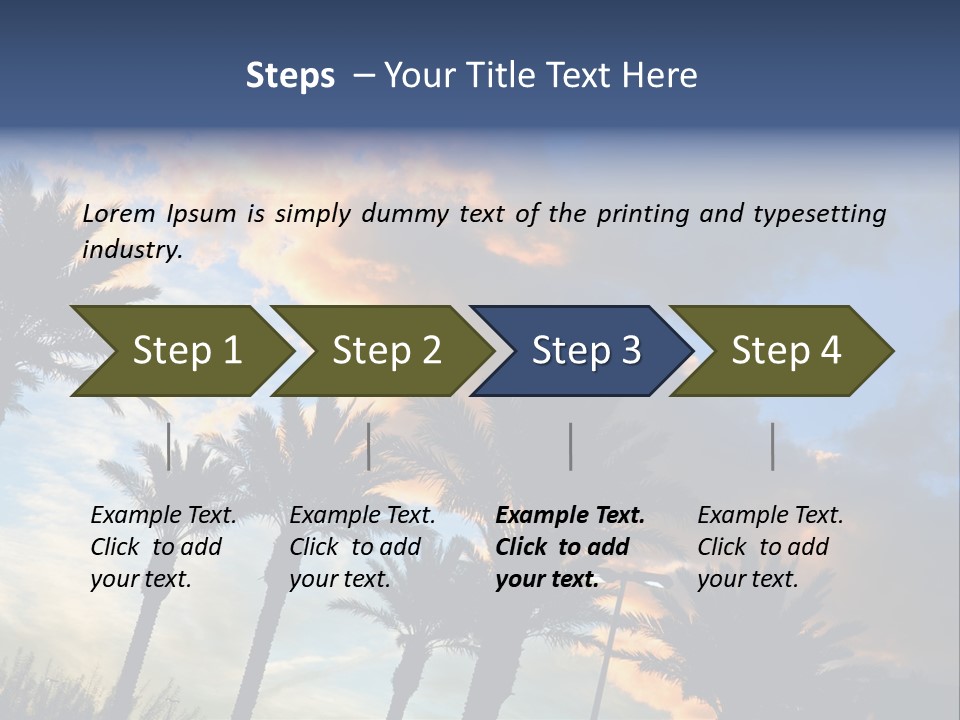 Steps – Your Title Text Here

Lorem Ipsum is simply dummy text of the printing and typesetting industry.

Step 1

Step 2

Step 3

Step 4

Example Text. Click to add your text.

Example Text. Click to add your text.

Example Text. Click to add your text.

Example Text. Click to add your text.